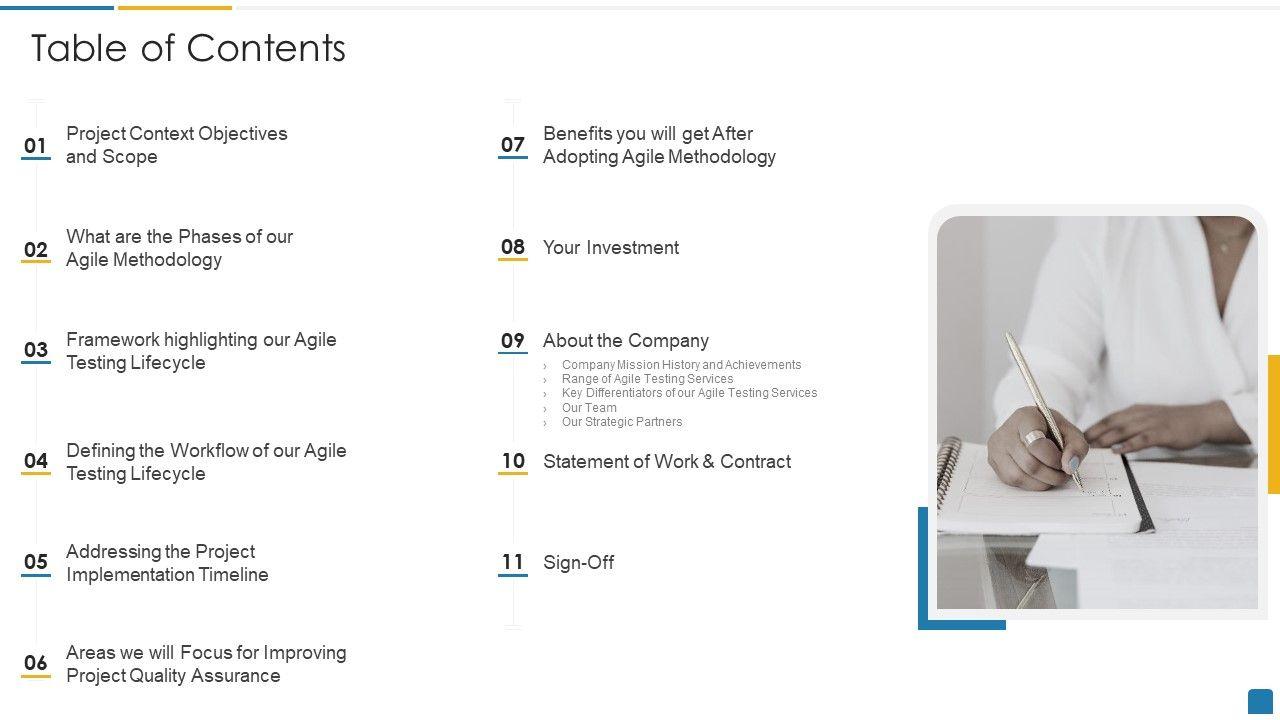 Table of Contents

01 Project Context Objectives and Scope

02 What are the Phases of our Agile Methodology

03 Framework highlighting our Agile Testing Lifecycle

04 Defining the Workflow of our Agile Testing Lifecycle

05 Addressing the Project Implementation Timeline

06 Areas we will Focus for Improving Project Quality Assurance

07 Benefits you will get After Adopting Agile Methodology

08 Your Investment

09 About the Company
› Company Mission History and Achievements
› Range of Agile Testing Services
› Key Differentiators of our Agile Testing Services
› Our Team
› Our Strategic Partners

10 Statement of Work & Contract

11 Sign-Off